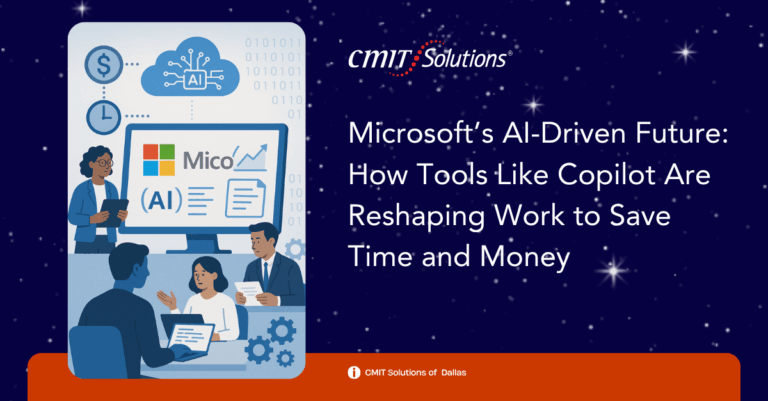 $
AI
0101011
0110101
1010101
011011
0110
01
Mico
(AI)
01
10
10
01

CMIT Solutions®

Microsoft's AI-Driven Future: How Tools Like Copilot Are Reshaping Work to Save Time and Money

CMIT Solutions of Dallas